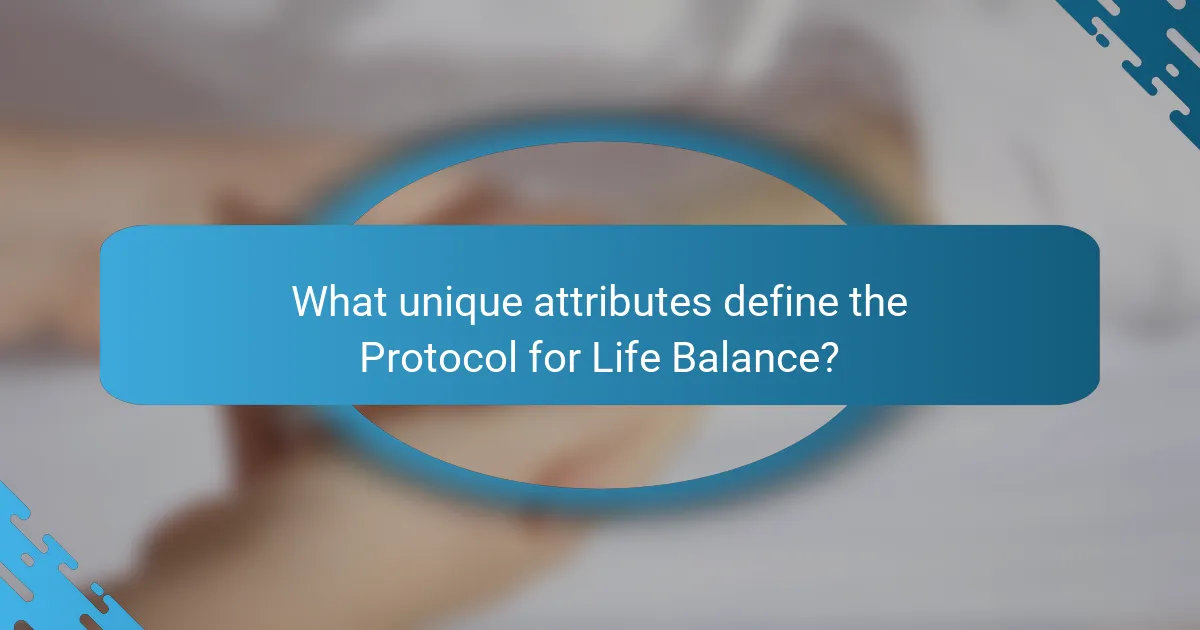 What unique attributes define the Protocol for Life Balance?